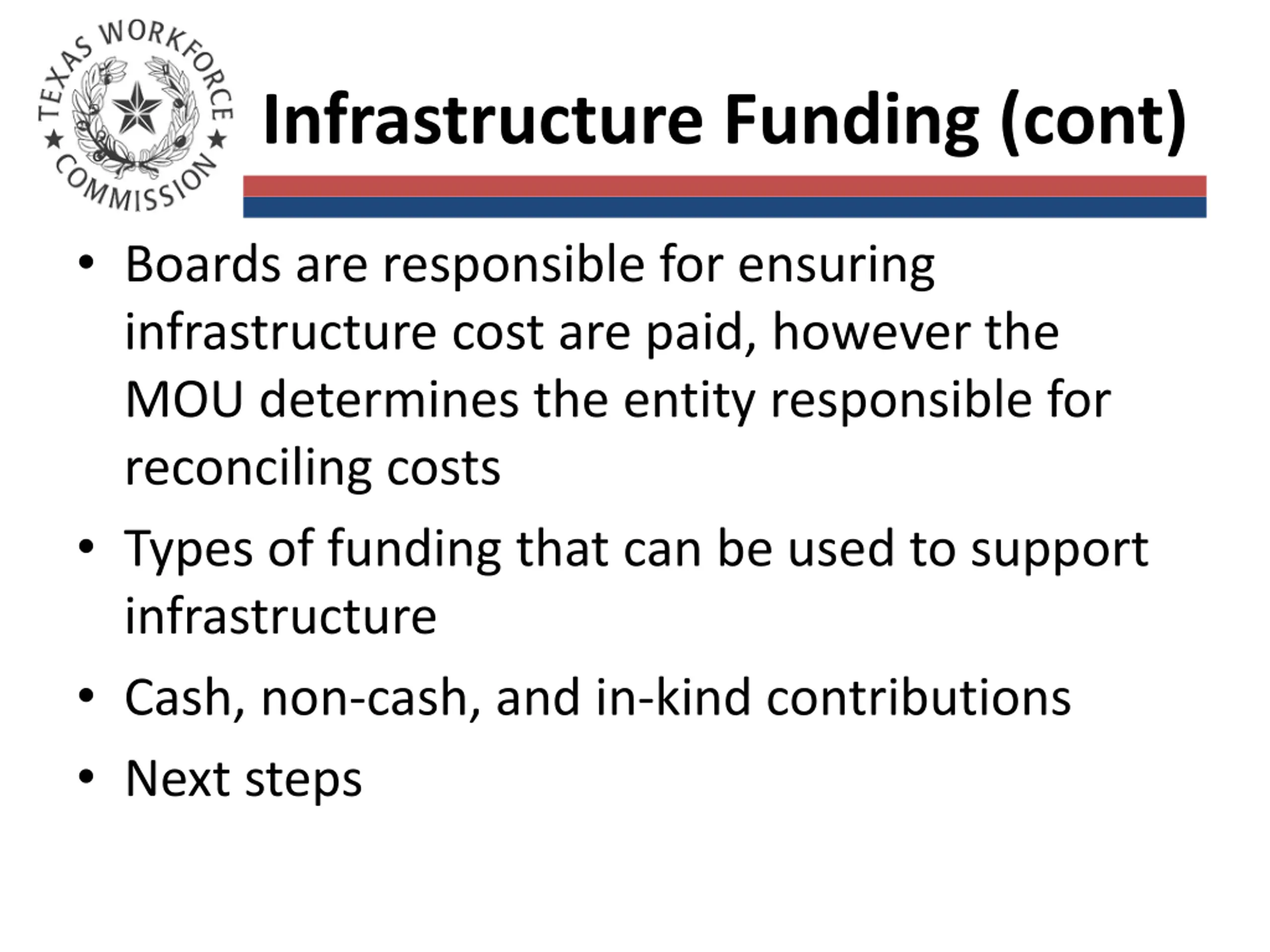 TEXAS WORKFORCE COMMISSION

Infrastructure Funding (cont)

• Boards are responsible for ensuring infrastructure cost are paid, however the MOU determines the entity responsible for reconciling costs
• Types of funding that can be used to support infrastructure
• Cash, non-cash, and in-kind contributions
• Next steps